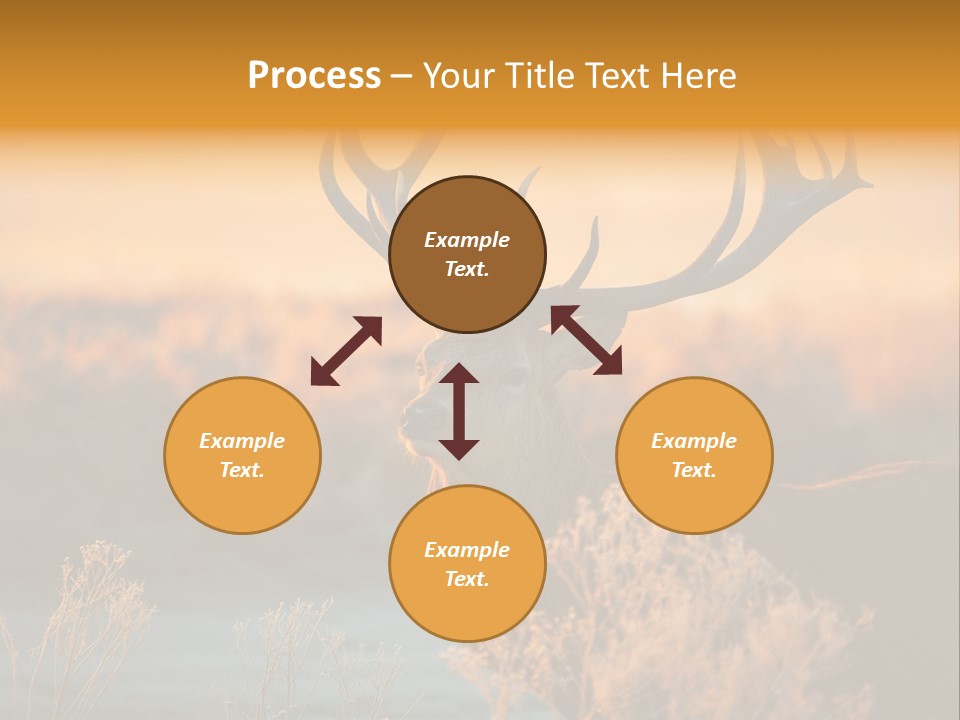 Process – Your Title Text Here

Example Text.

Example Text.

Example Text.

Example Text.